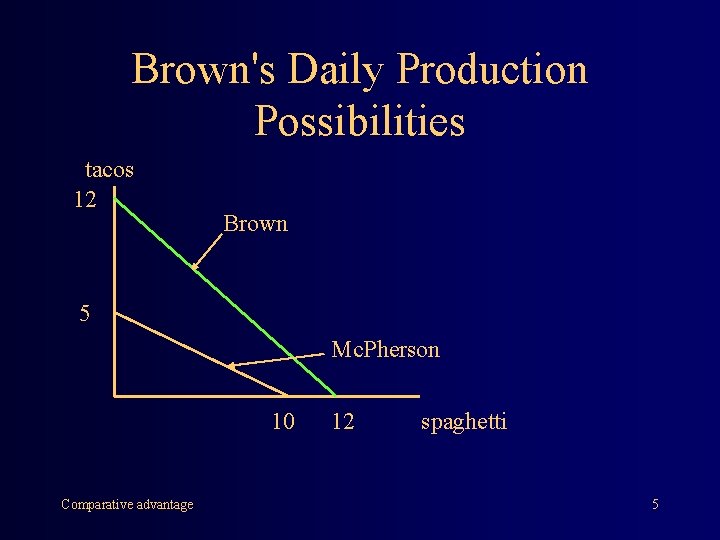 Brown's Daily Production Possibilities

tacos

12

Brown

5

McPherson

10 12 spaghetti

Comparative advantage

5